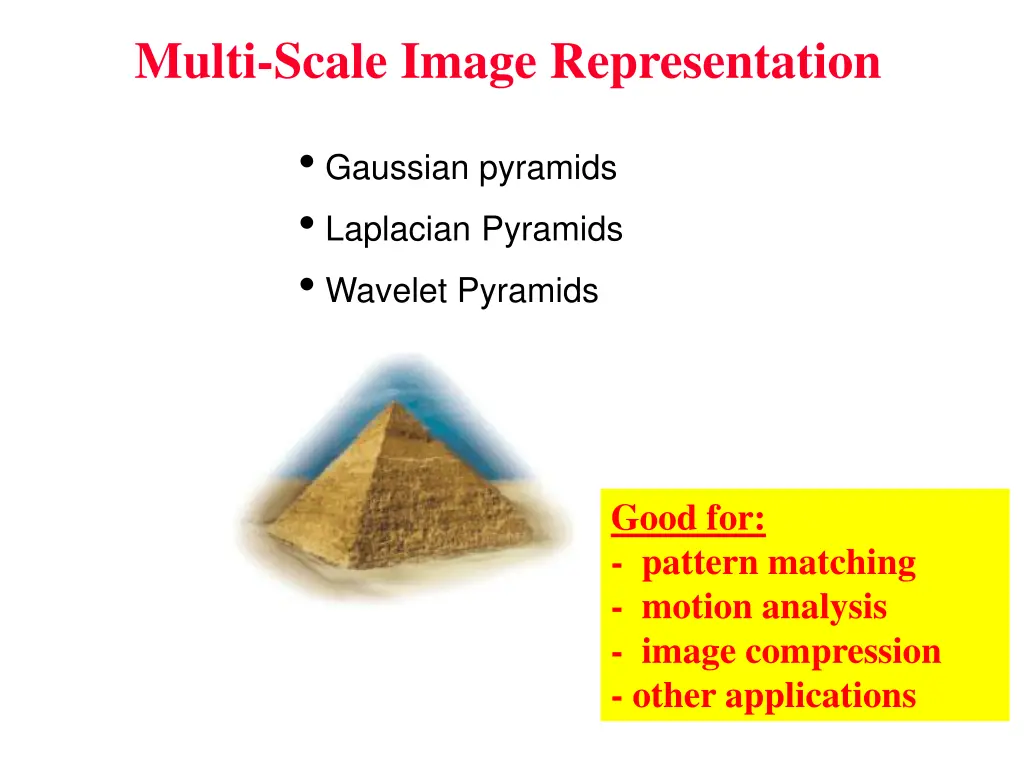 Multi-Scale Image Representation

• Gaussian pyramids
• Laplacian Pyramids
• Wavelet Pyramids

Good for:
- pattern matching
- motion analysis
- image compression
- other applications